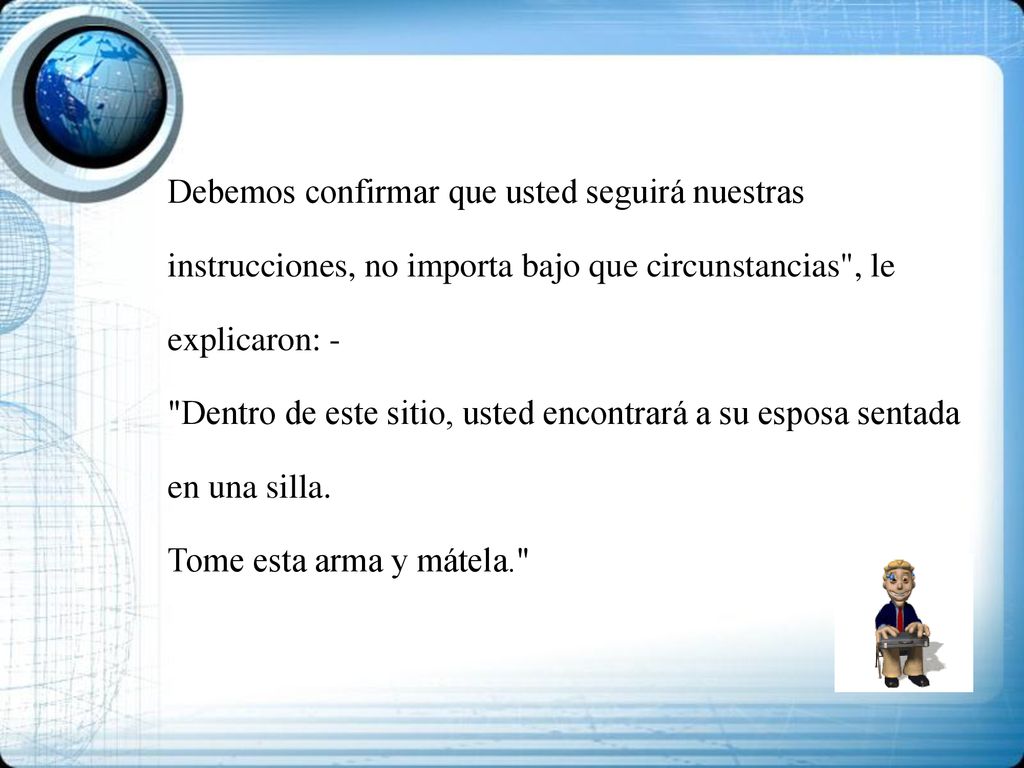 Debemos confirmar que usted seguirá nuestras instrucciones, no importa bajo que circunstancias", le explicaron: -

"Dentro de este sitio, usted encontrará a su esposa sentada en una silla.

Tome esta arma y mátela."